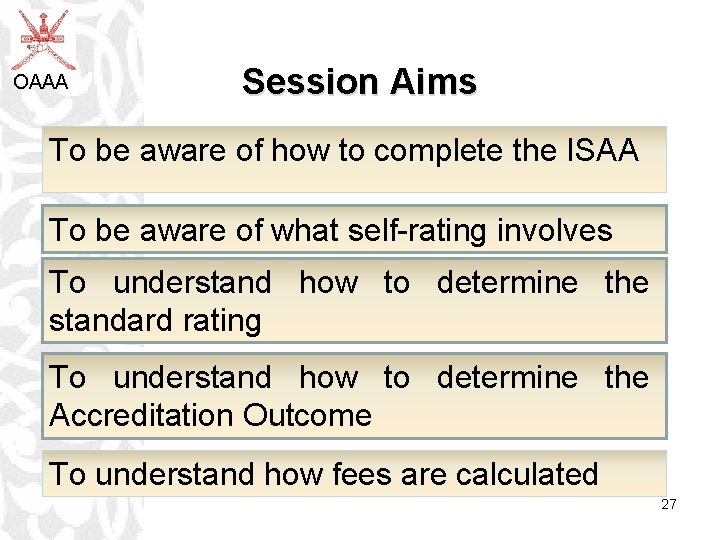 OAAA

Session Aims

To be aware of how to complete the ISAA

To be aware of what self-rating involves

To understand how to determine the standard rating

To understand how to determine the Accreditation Outcome

To understand how fees are calculated

27